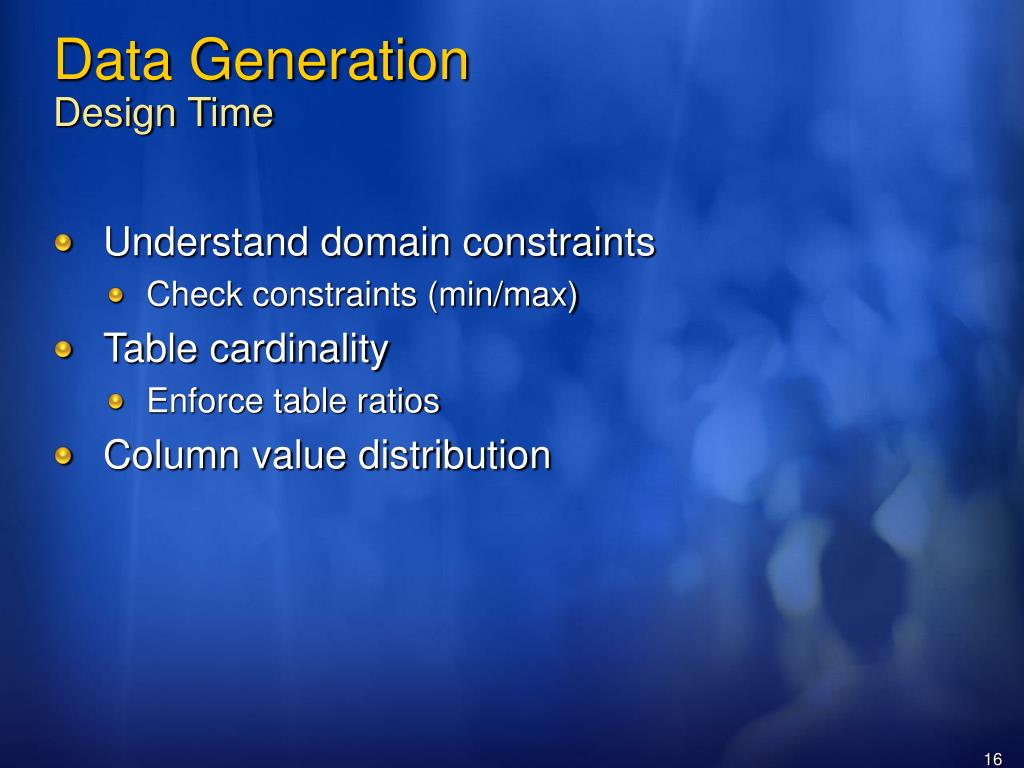 Data Generation
Design Time

Understand domain constraints
Check constraints (min/max)
Table cardinality
Enforce table ratios
Column value distribution

16